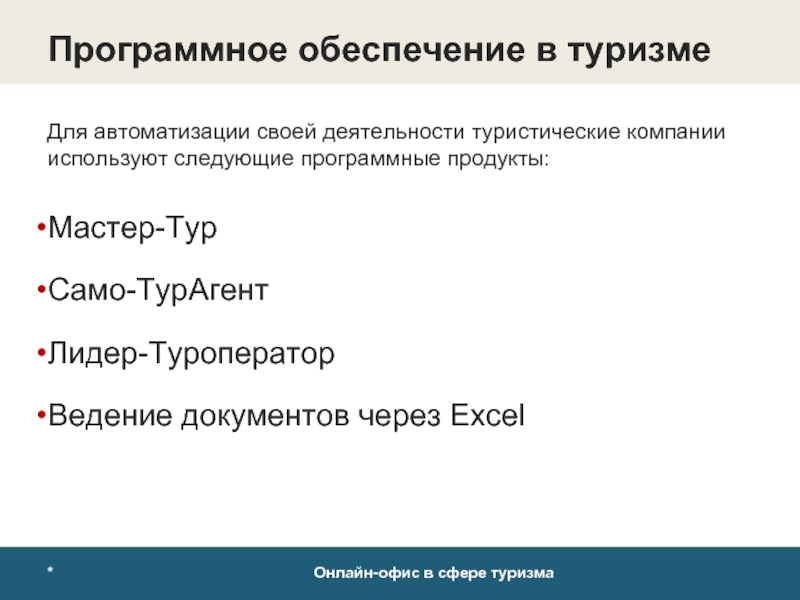 Программное обеспечение в туризме

Для автоматизации своей деятельности туристические компании используют следующие программные продукты:

•Мастер-Тур

•Само-ТурАгент

•Лидер-Туроператор

•Ведение документов через Excel

*

Онлайн-офис в сфере туризма